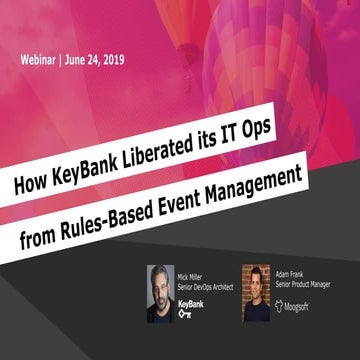 Webinar | June 24, 2019

How KeyBank Liberated its IT Ops from Rules-Based Event Management

Mick Miller
Senior DevOps Architect
KeyBank

Adam Frank
Senior Product Manager
Moogsoft